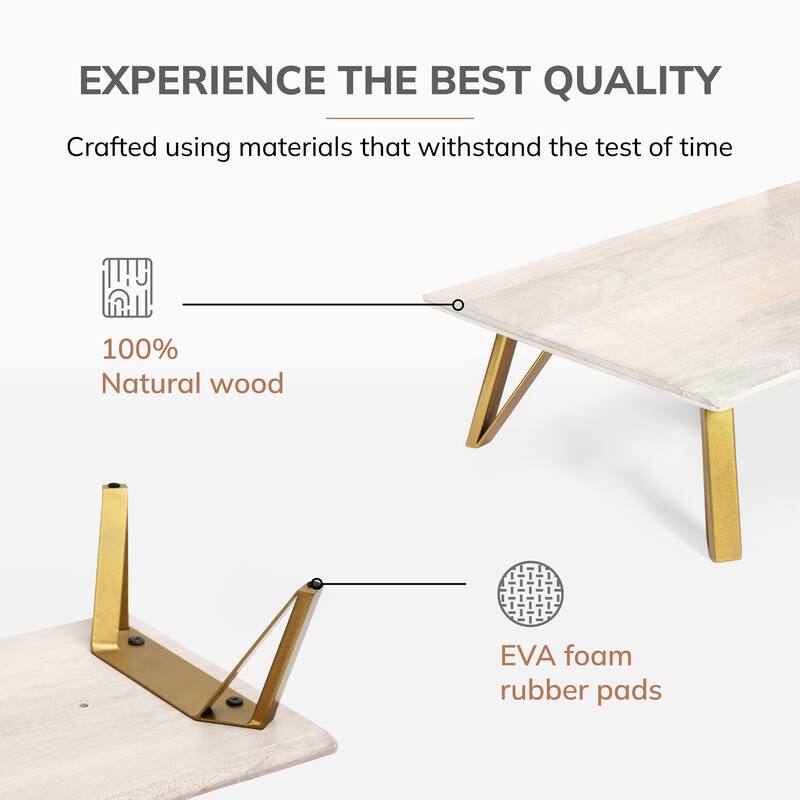 EXPERIENCE THE BEST QUALITY

Crafted using materials that withstand the test of time

100%
Natural wood

EVA foam
rubber pads